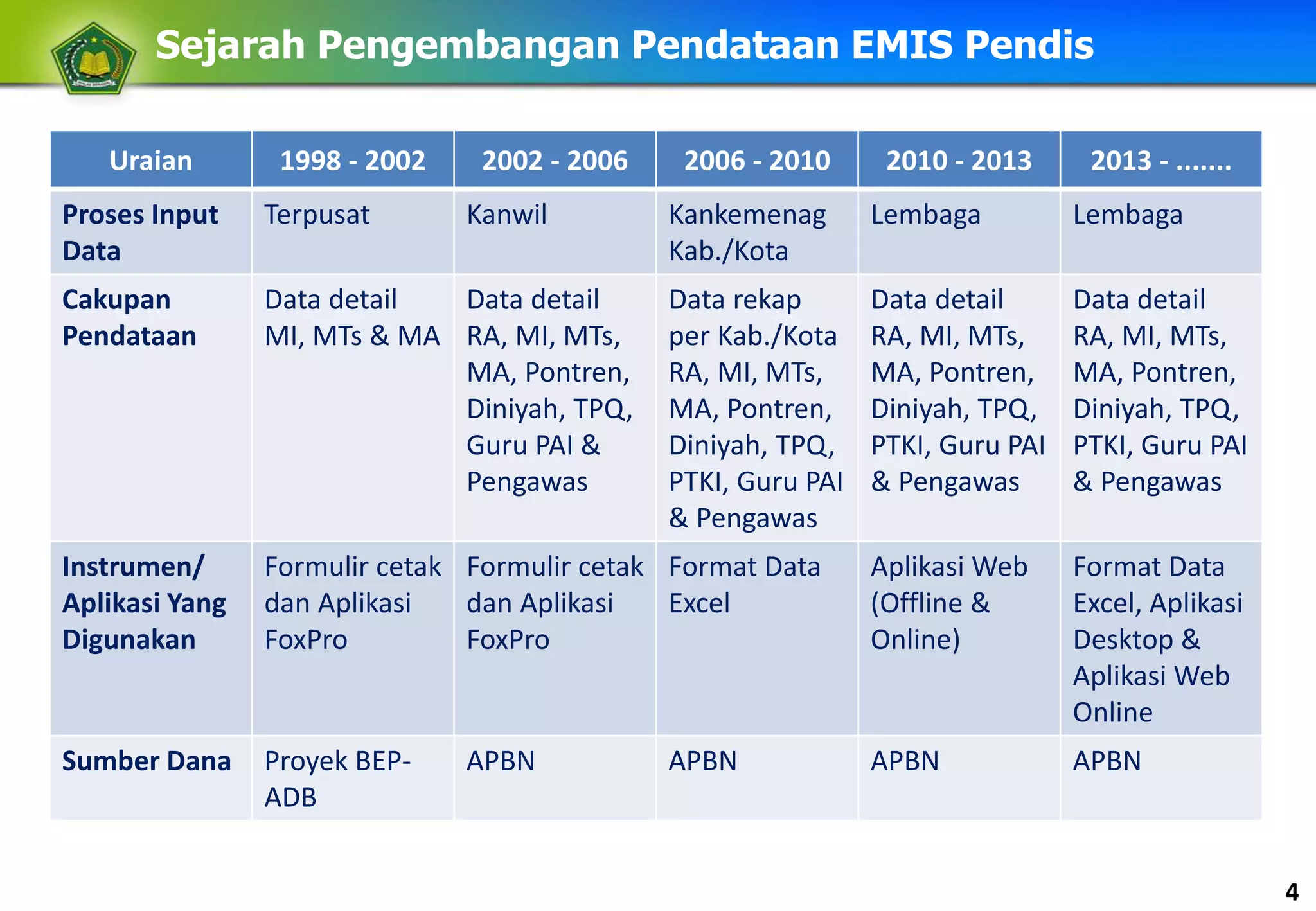 Sejarah Pengembangan Pendataan EMIS Pendis

| Uraian | 1998 - 2002 | 2002 - 2006 | 2006 - 2010 | 2010 - 2013 | 2013 - ....... |
|---|---|---|---|---|---|
| Proses Input Data | Terpusat | Kanwil | Kankemenag Kab./Kota | Lembaga | Lembaga |
| Cakupan Pendataan | Data detail MI, MTs & MA | Data detail RA, MI, MTs, MA, Pontren, Diniyah, TPQ, Guru PAI & Pengawas | Data rekap per Kab./Kota RA, MI, MTs, MA, Pontren, Diniyah, TPQ, PTKI, Guru PAI & Pengawas | Data detail RA, MI, MTs, MA, Pontren, Diniyah, TPQ, PTKI, Guru PAI & Pengawas | Data detail RA, MI, MTs, MA, Pontren, Diniyah, TPQ, PTKI, Guru PAI & Pengawas |
| Instrumen/ Aplikasi Yang Digunakan | Formulir cetak dan Aplikasi FoxPro | Formulir cetak dan Aplikasi FoxPro | Format Data Excel | Aplikasi Web (Offline & Online) | Format Data Excel, Aplikasi Desktop & Aplikasi Web Online |
| Sumber Dana | Proyek BEP-ADB | APBN | APBN | APBN | APBN |

4